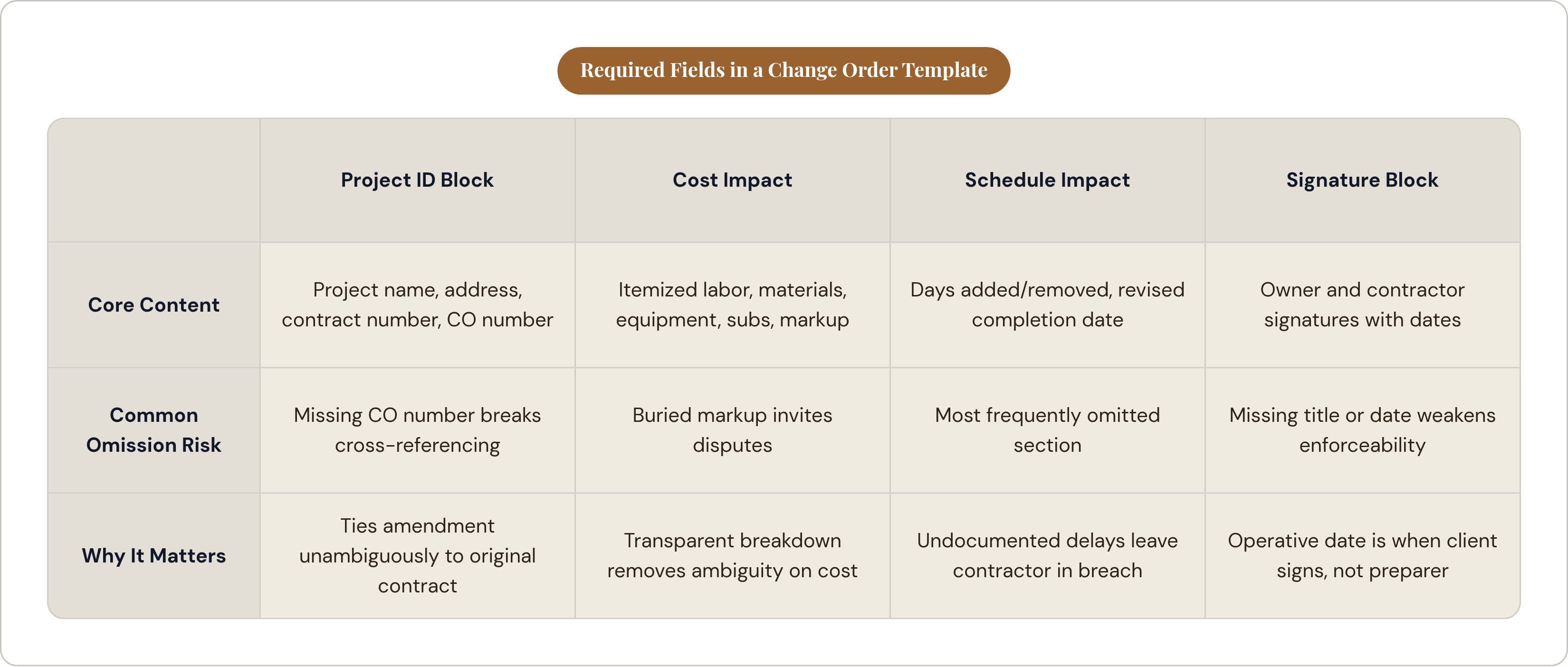 Required Fields in a Change Order Template

| | Project ID Block | Cost Impact | Schedule Impact | Signature Block |
|---|---|---|---|---|
| Core Content | Project name, address, contract number, CO number | Itemized labor, materials, equipment, subs, markup | Days added/removed, revised completion date | Owner and contractor signatures with dates |
| Common Omission Risk | Missing CO number breaks cross-referencing | Buried markup invites disputes | Most frequently omitted section | Missing title or date weakens enforceability |
| Why It Matters | Ties amendment unambiguously to original contract | Transparent breakdown removes ambiguity on cost | Undocumented delays leave contractor in breach | Operative date is when client signs, not preparer |